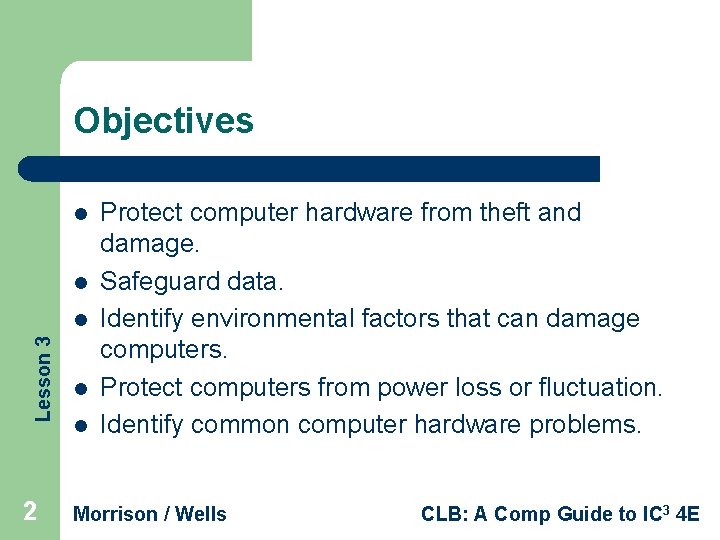 Objectives

- Protect computer hardware from theft and damage.
- Safeguard data.
- Identify environmental factors that can damage computers.
- Protect computers from power loss or fluctuation.
- Identify common computer hardware problems.

Lesson 3

2 Morrison / Wells CLB: A Comp Guide to IC$^3$ 4E